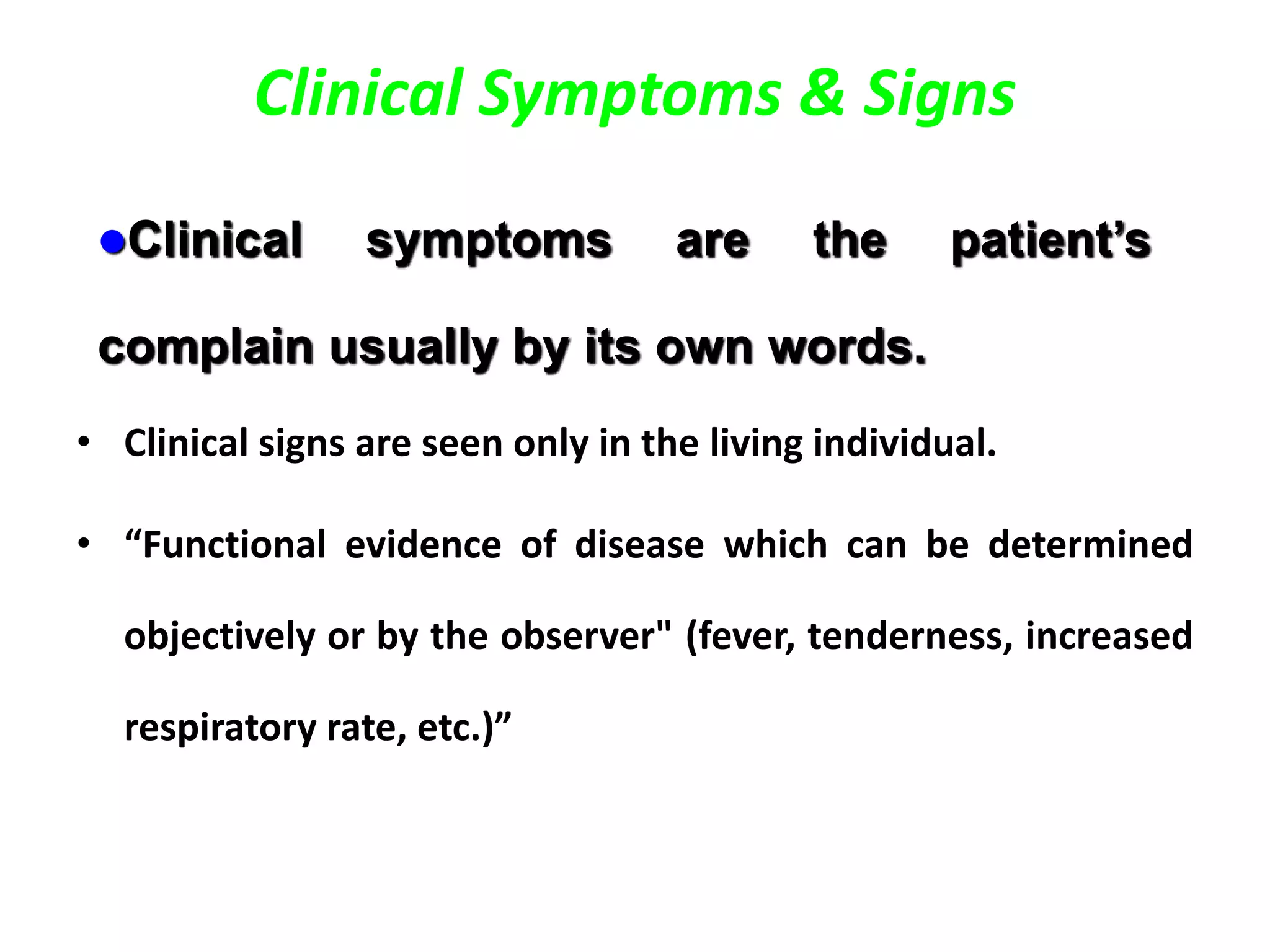 Clinical Symptoms & Signs

●Clinical symptoms are the patient’s complain usually by its own words.

• Clinical signs are seen only in the living individual.

• “Functional evidence of disease which can be determined objectively or by the observer" (fever, tenderness, increased respiratory rate, etc.)”